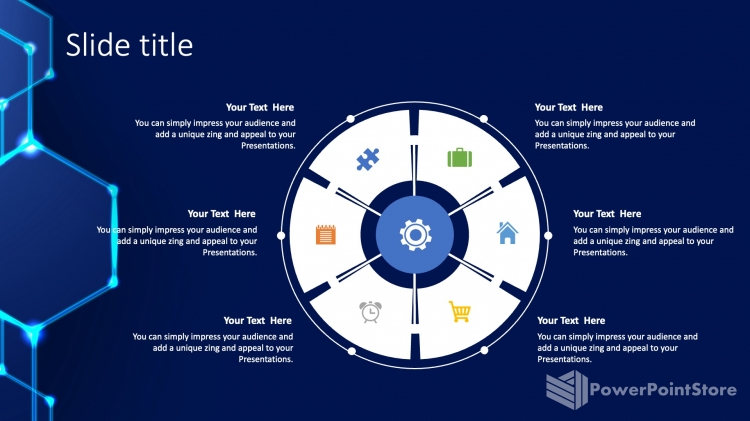 Slide title

Your Text Here
You can simply impress your audience and add a unique zing and appeal to your Presentations.

Your Text Here
You can simply impress your audience and add a unique zing and appeal to your Presentations.

Your Text Here
You can simply impress your audience and add a unique zing and appeal to your Presentations.

Your Text Here
You can simply impress your audience and add a unique zing and appeal to your Presentations.

Your Text Here
You can simply impress your audience and add a unique zing and appeal to your Presentations.

Your Text Here
You can simply impress your audience and add a unique zing and appeal to your Presentations.

PowerPointStore